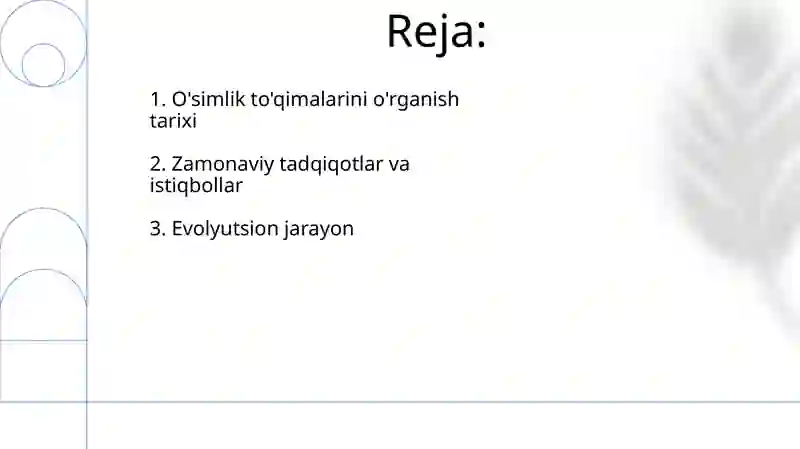 Reja:

1. O'simlik to'qimalarini o'rganish tarixi

2. Zamonaviy tadqiqotlar va istiqbollar

3. Evolyutsion jarayon